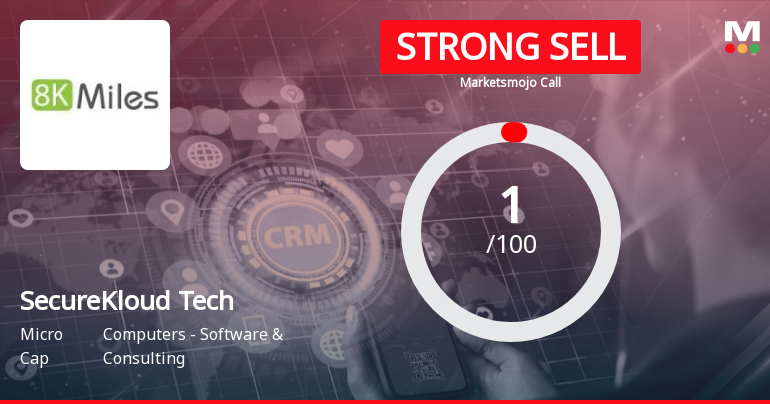 8K Miles

STRONG SELL

Marketsmojo Call

M

CRM

1
/100

SecureKloud Tech

Micro Cap

Computers - Software & Consulting